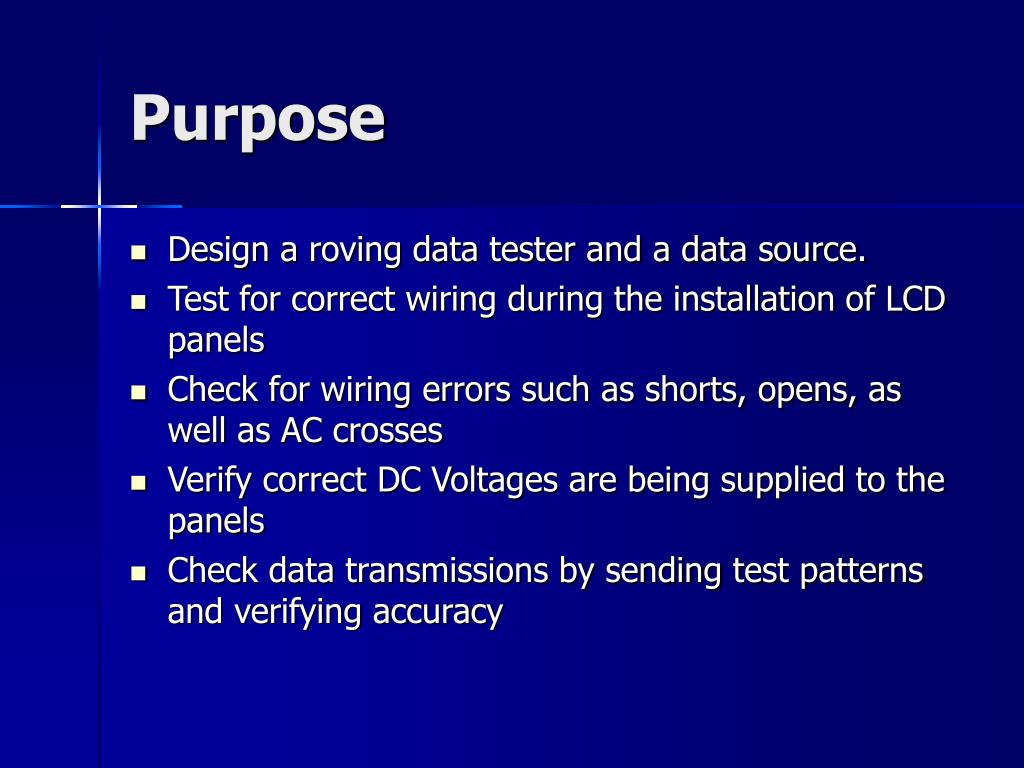 Purpose

- Design a roving data tester and a data source.
- Test for correct wiring during the installation of LCD panels
- Check for wiring errors such as shorts, opens, as well as AC crosses
- Verify correct DC Voltages are being supplied to the panels
- Check data transmissions by sending test patterns and verifying accuracy